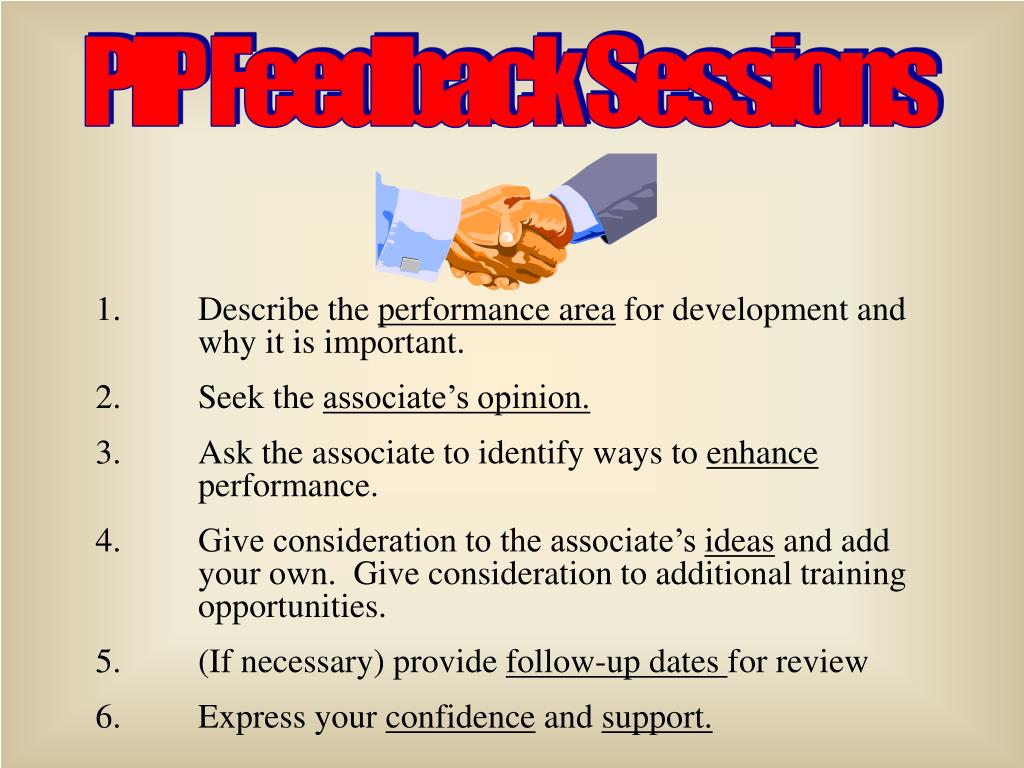 PIP Feedback Sessions

1. Describe the performance area for development and why it is important.

2. Seek the associate’s opinion.

3. Ask the associate to identify ways to enhance performance.

4. Give consideration to the associate’s ideas and add your own. Give consideration to additional training opportunities.

5. (If necessary) provide follow-up dates for review

6. Express your confidence and support.